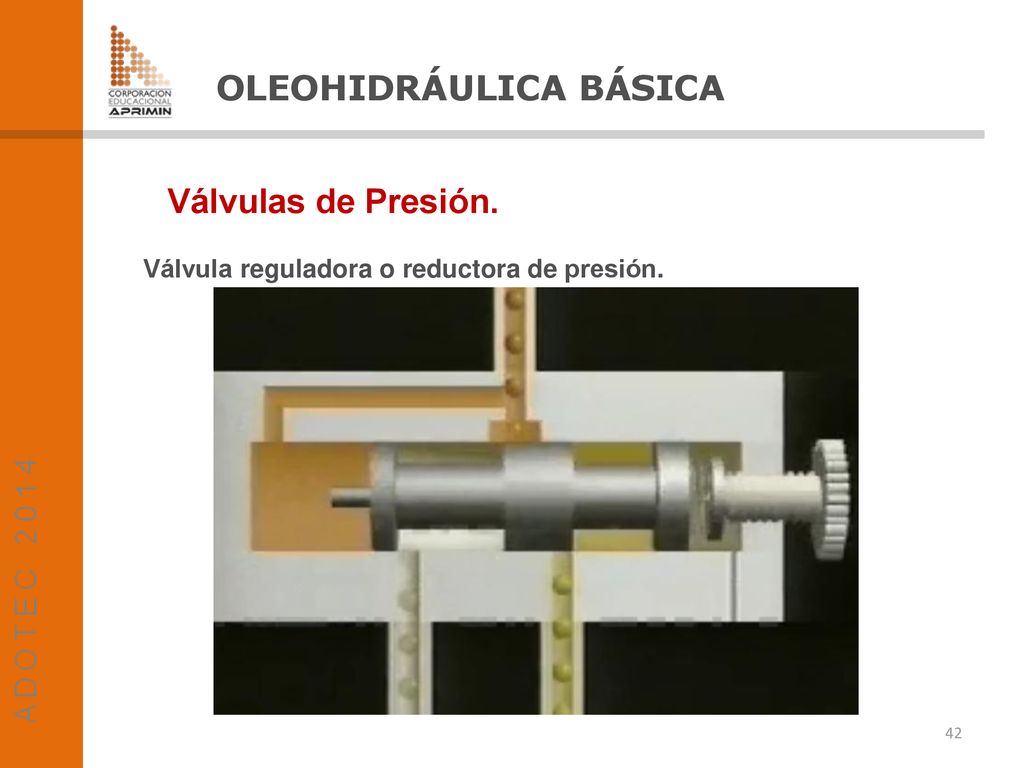 CORPORACION EDUCACIONAL APRIMIN

OLEOHIDRÁULICA BÁSICA

Válvulas de Presión.

Válvula reguladora o reductora de presión.

ADOTEC 2014

42